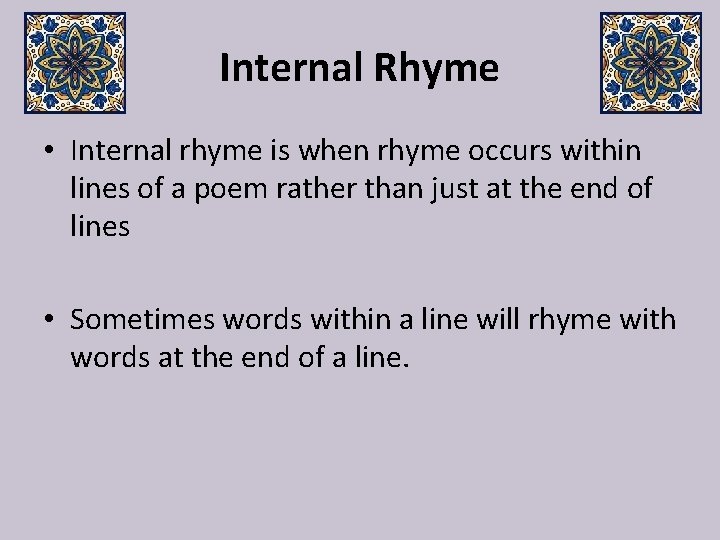 Internal Rhyme

• Internal rhyme is when rhyme occurs within lines of a poem rather than just at the end of lines

• Sometimes words within a line will rhyme with words at the end of a line.